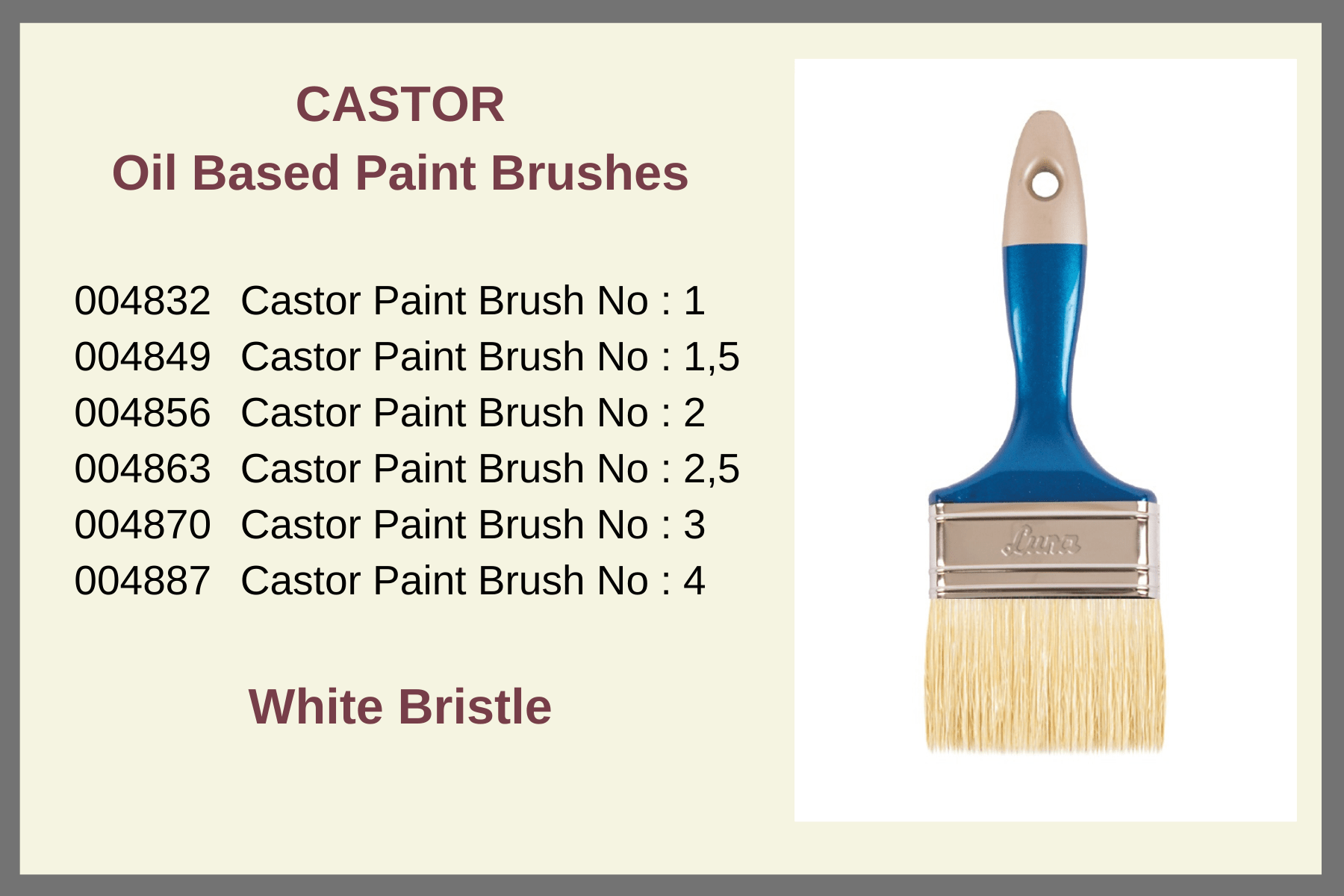 CASTOR
Oil Based Paint Brushes

004832 Castor Paint Brush No : 1
004849 Castor Paint Brush No : 1,5
004856 Castor Paint Brush No : 2
004863 Castor Paint Brush No : 2,5
004870 Castor Paint Brush No : 3
004887 Castor Paint Brush No : 4

White Bristle

Luna